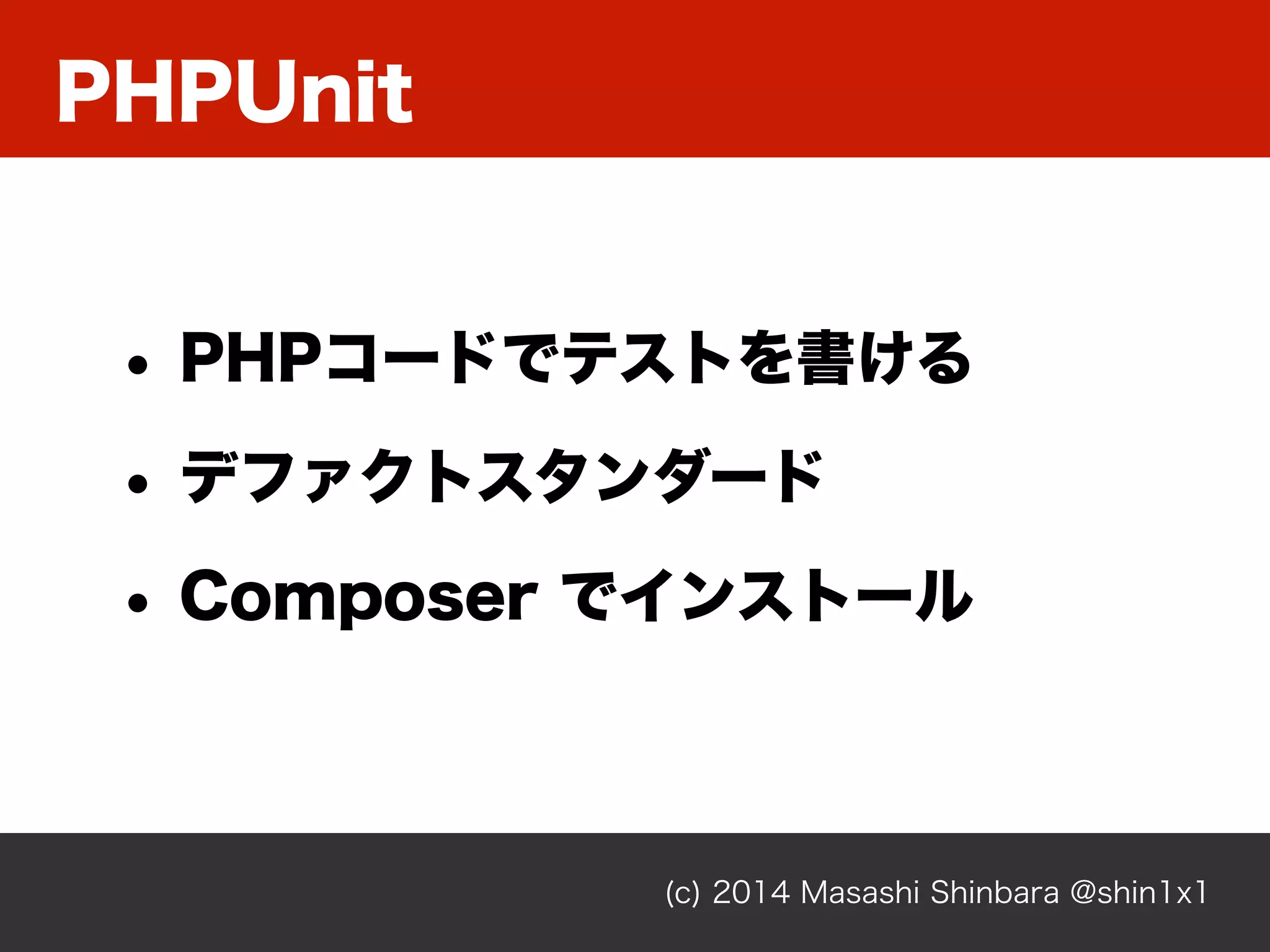 PHPUnit

• PHPコードでテストを書ける
• デファクトスタンダード
• Composer でインストール

(c) 2014 Masashi Shinbara @shin1x1